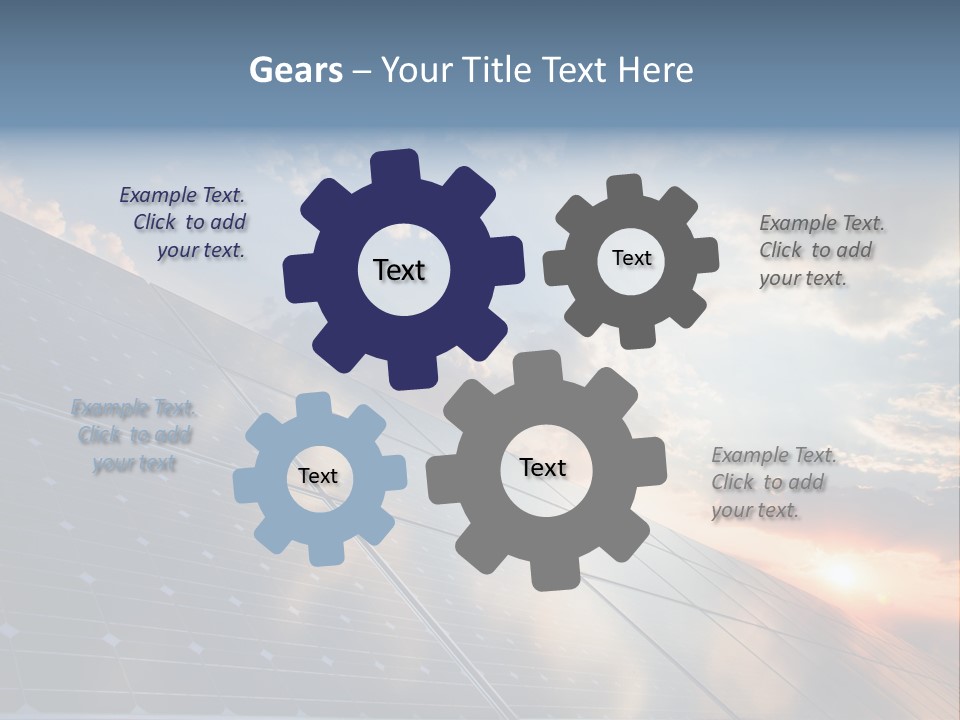 Gears – Your Title Text Here

Example Text.
Click to add
your text.

Text

Text

Example Text.
Click to add
your text.

Example Text.
Click to add
your text

Text

Text

Example Text.
Click to add
your text.